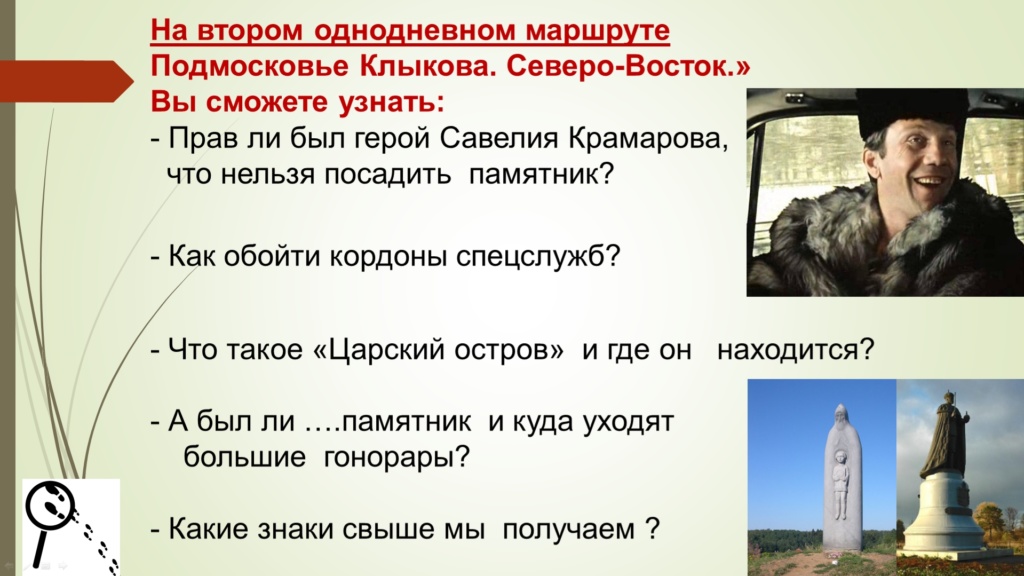 На втором однодневном маршруте Подмосковье Клыкова. Северо-Восток.»
Вы сможете узнать:
- Прав ли был герой Савелия Крамарова, что нельзя посадить памятник?

- Как обойти кордоны спецслужб?

- Что такое «Царский остров» и где он находится?

- А был ли ….памятник и куда уходят большие гонорары?

- Какие знаки свыше мы получаем ?